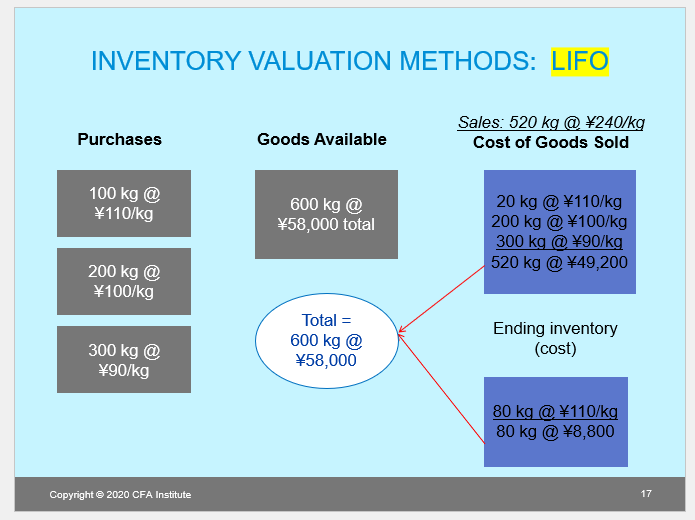 INVENTORY VALUATION METHODS: LIFO

Purchases

100 kg @ ¥110/kg

200 kg @ ¥100/kg

300 kg @ ¥90/kg

Goods Available

600 kg @ ¥58,000 total

Total = 600 kg @ ¥58,000

Sales: 520 kg @ ¥240/kg
Cost of Goods Sold

20 kg @ ¥110/kg
200 kg @ ¥100/kg
300 kg @ ¥90/kg
520 kg @ ¥49,200

Ending inventory (cost)

80 kg @ ¥110/kg
80 kg @ ¥8,800

Copyright © 2020 CFA Institute

17